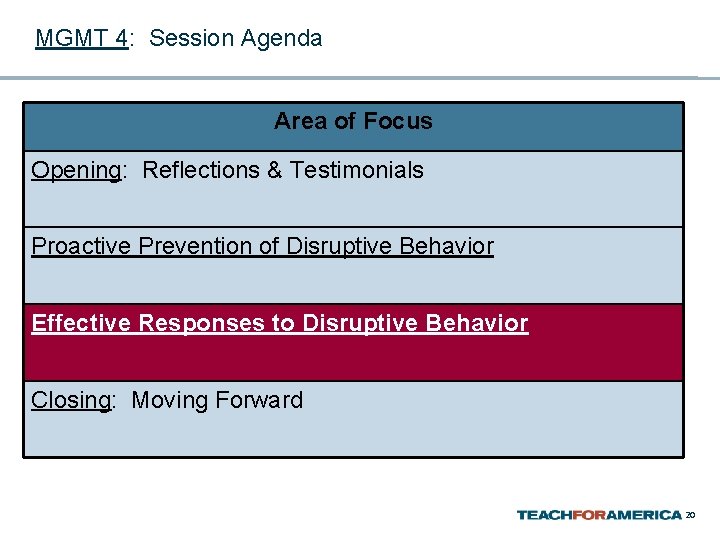 MGMT 4: Session Agenda

| Area of Focus |
|---|
| Opening: Reflections & Testimonials |
| Proactive Prevention of Disruptive Behavior |
| Effective Responses to Disruptive Behavior |
| Closing: Moving Forward |

TEACHFORAMERICA 20